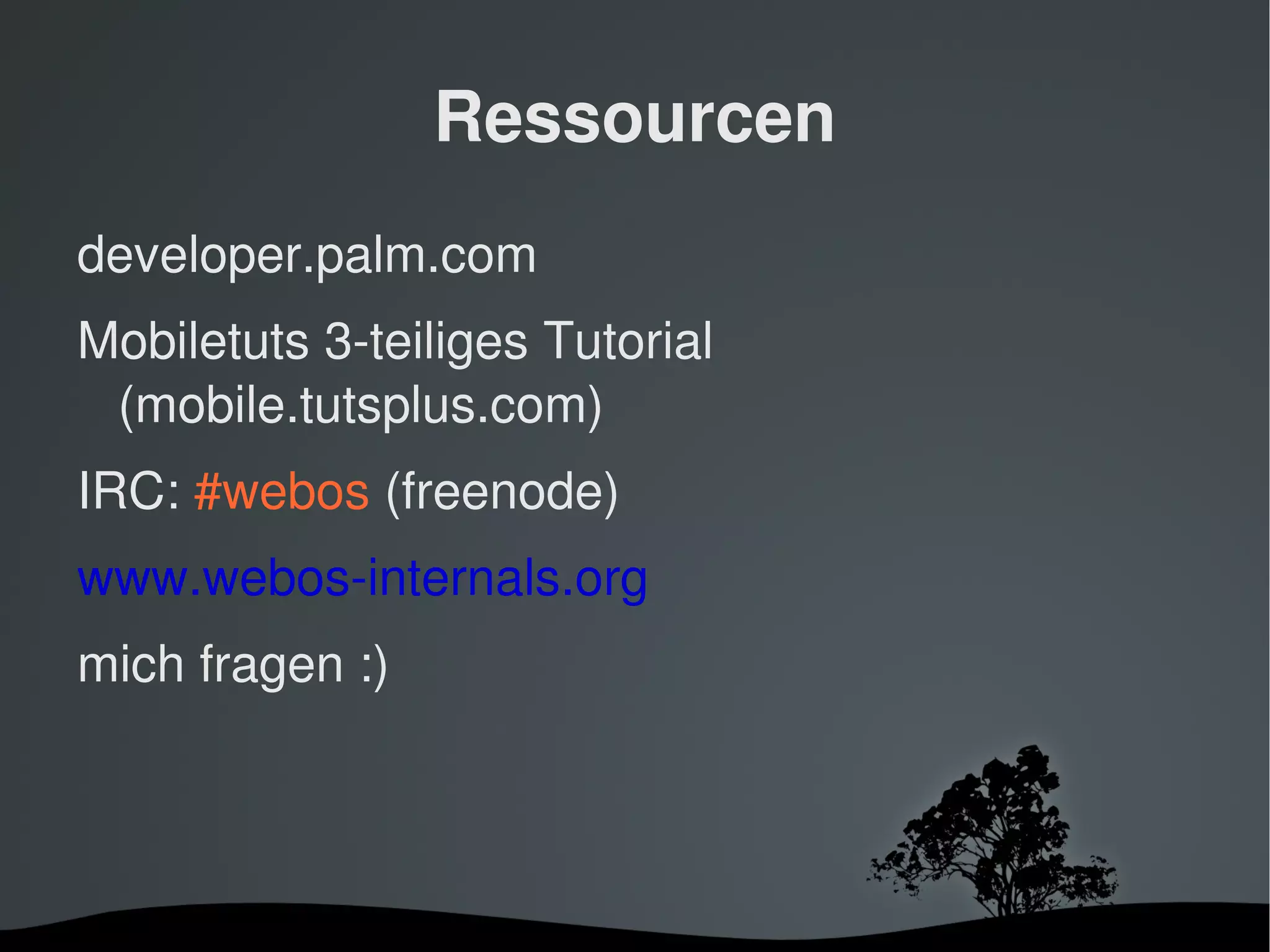 Ressourcen

developer.palm.com

Mobiletuts 3-teiliges Tutorial (mobile.tutsplus.com)

IRC: #webos (freenode)

www.webos-internals.org

mich fragen :)